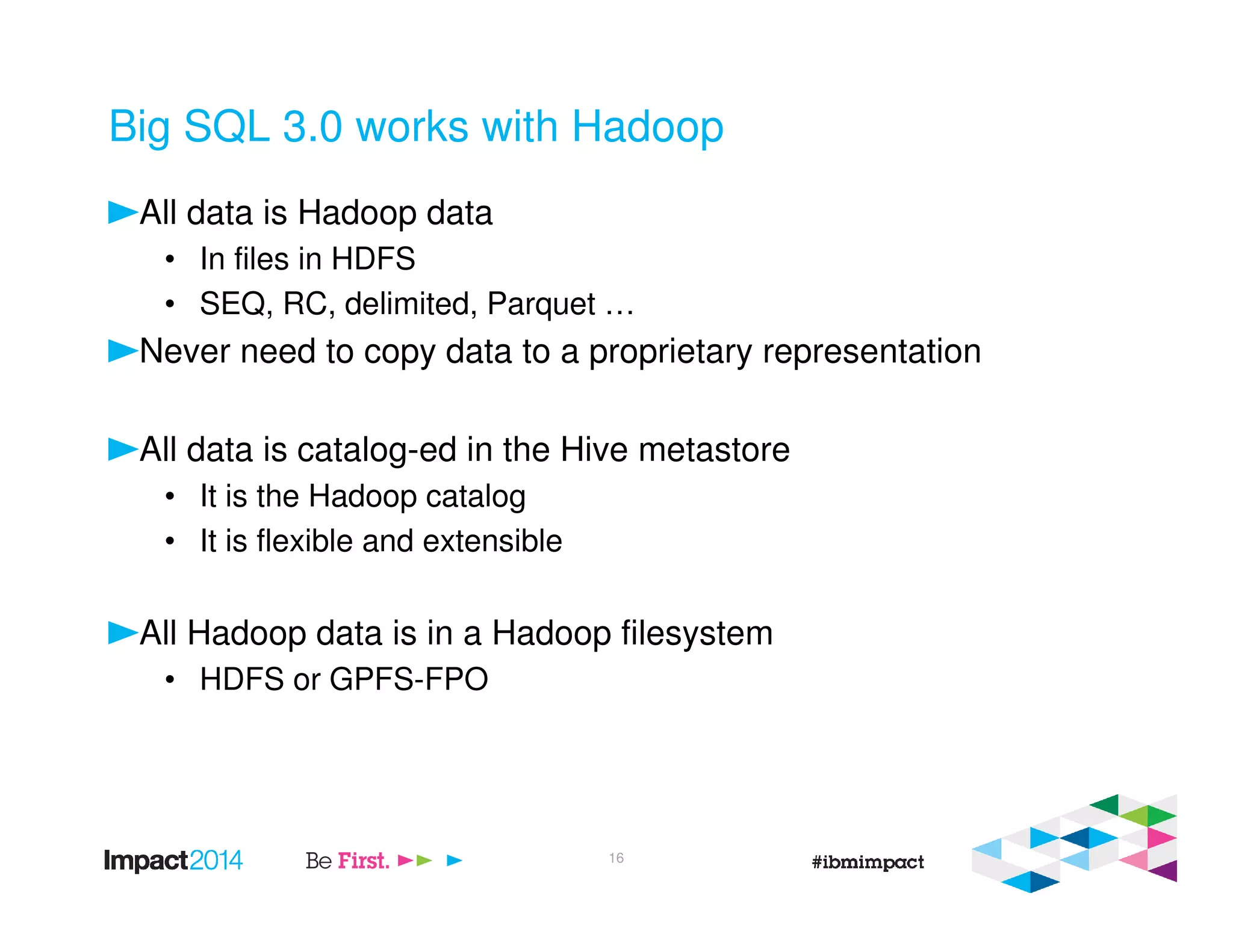 Big SQL 3.0 works with Hadoop

All data is Hadoop data
• In files in HDFS
• SEQ, RC, delimited, Parquet …

Never need to copy data to a proprietary representation

All data is catalog-ed in the Hive metastore
• It is the Hadoop catalog
• It is flexible and extensible

All Hadoop data is in a Hadoop filesystem
• HDFS or GPFS-FPO

Impact2014 Be First. 16 #ibmimpact